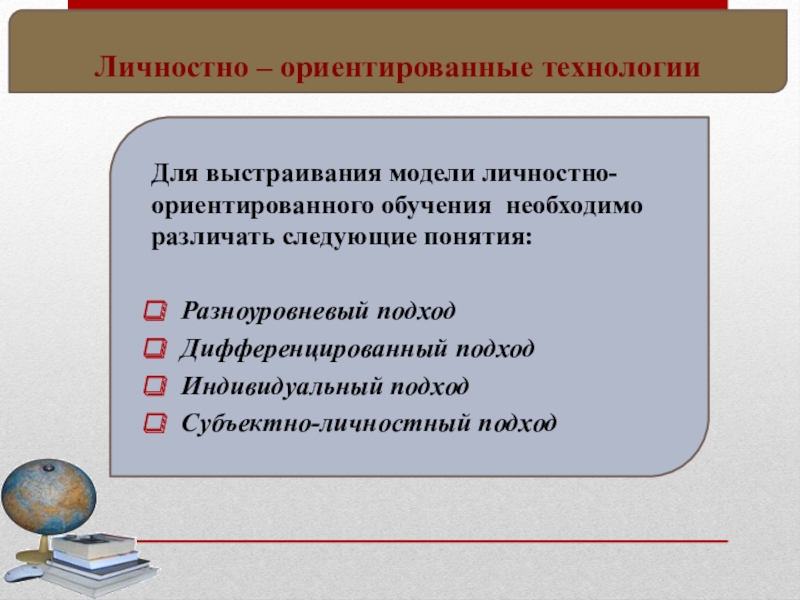 Личностно – ориентированные технологии

Для выстраивания модели личностно-ориентированного обучения необходимо различать следующие понятия:

Разноуровневый подход
Дифференцированный подход
Индивидуальный подход
Субъектно-личностный подход